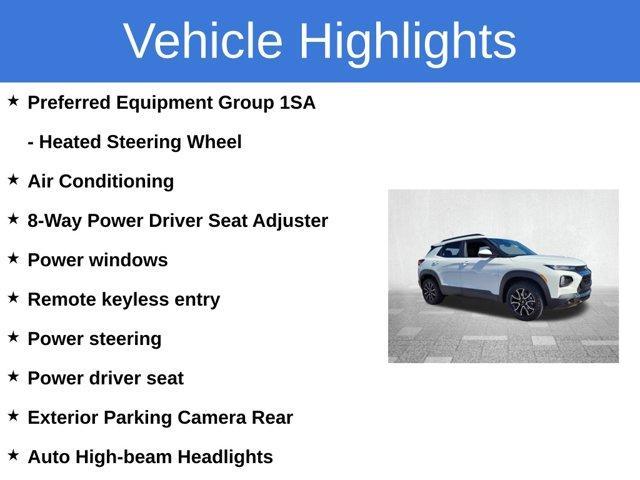 Vehicle Highlights

★ Preferred Equipment Group 1SA

- Heated Steering Wheel

★ Air Conditioning

★ 8-Way Power Driver Seat Adjuster

★ Power windows

★ Remote keyless entry

★ Power steering

★ Power driver seat

★ Exterior Parking Camera Rear

★ Auto High-beam Headlights